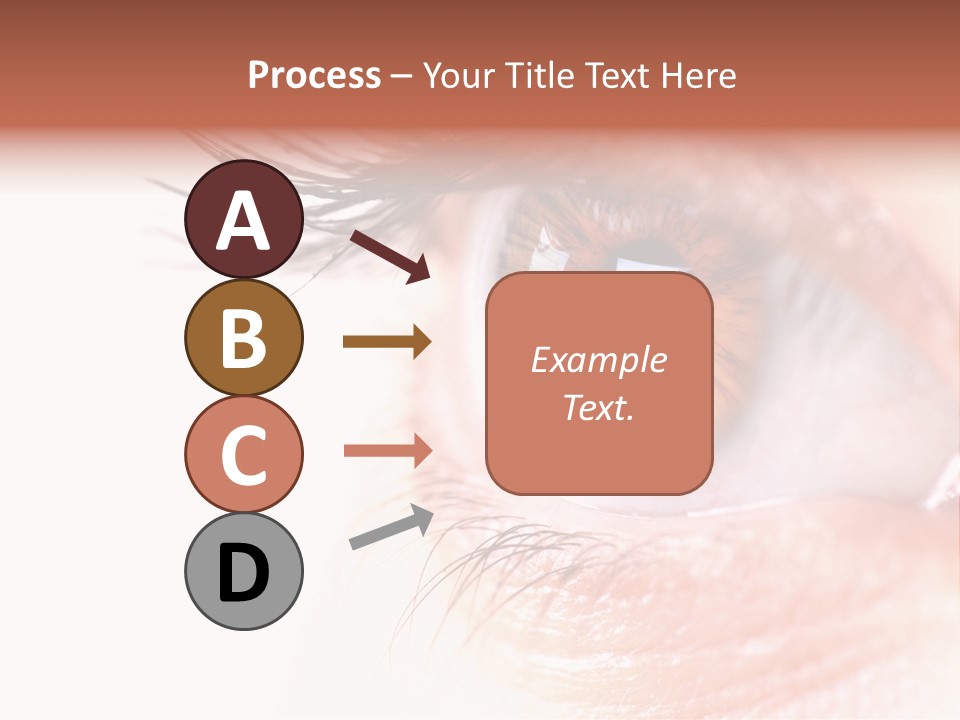 Process – Your Title Text Here

A

B

C

D

Example Text.